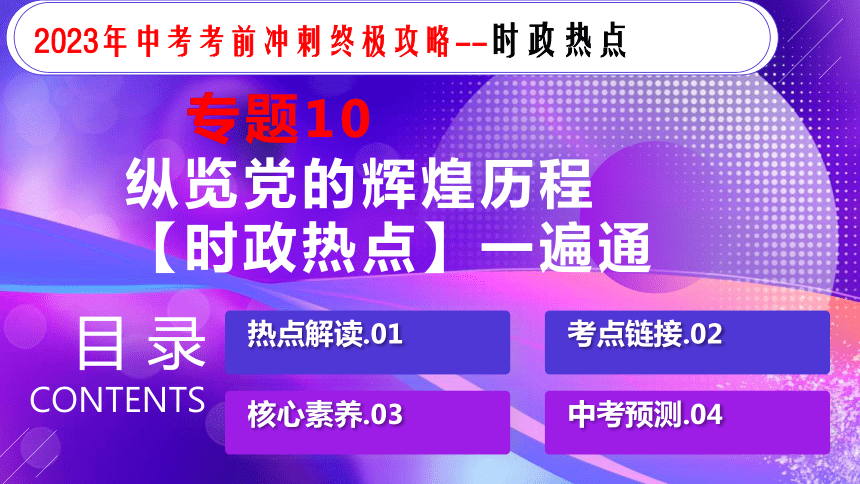 2023年中考考前冲刺终极攻略--时政热点

专题10

纵览党的辉煌历程

【时政热点】一遍通

目录

CONTENTS

热点解读.01

考点链接.02

核心素养.03

中考预测.04